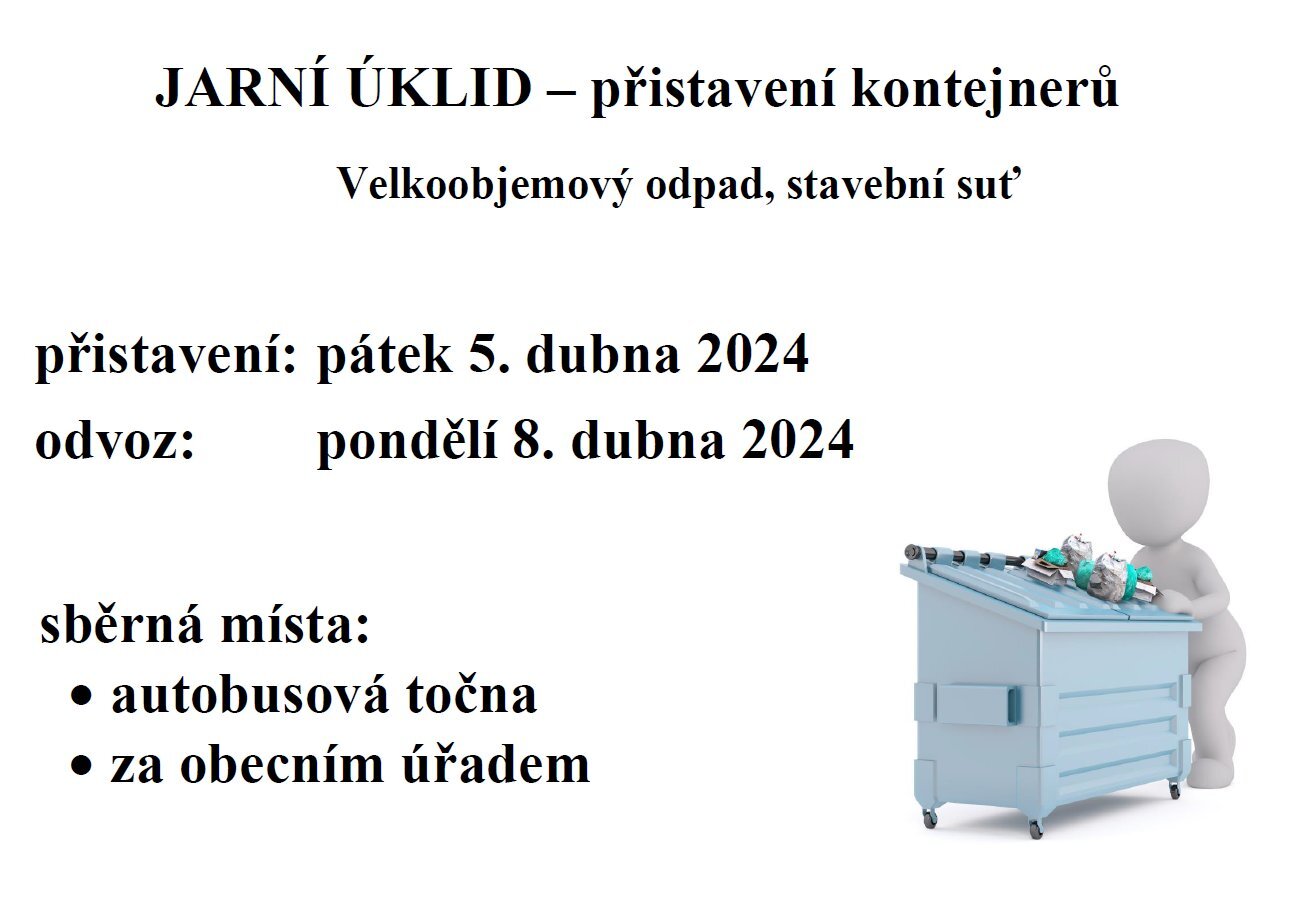 JARNÍ ÚKLID – přistavení kontejnerů

Velkoobjemový odpad, stavební suť

přistavení: pátek 5. dubna 2024
odvoz: pondělí 8. dubna 2024

sběrná místa:
• autobusová točna
• za obecním úřadem